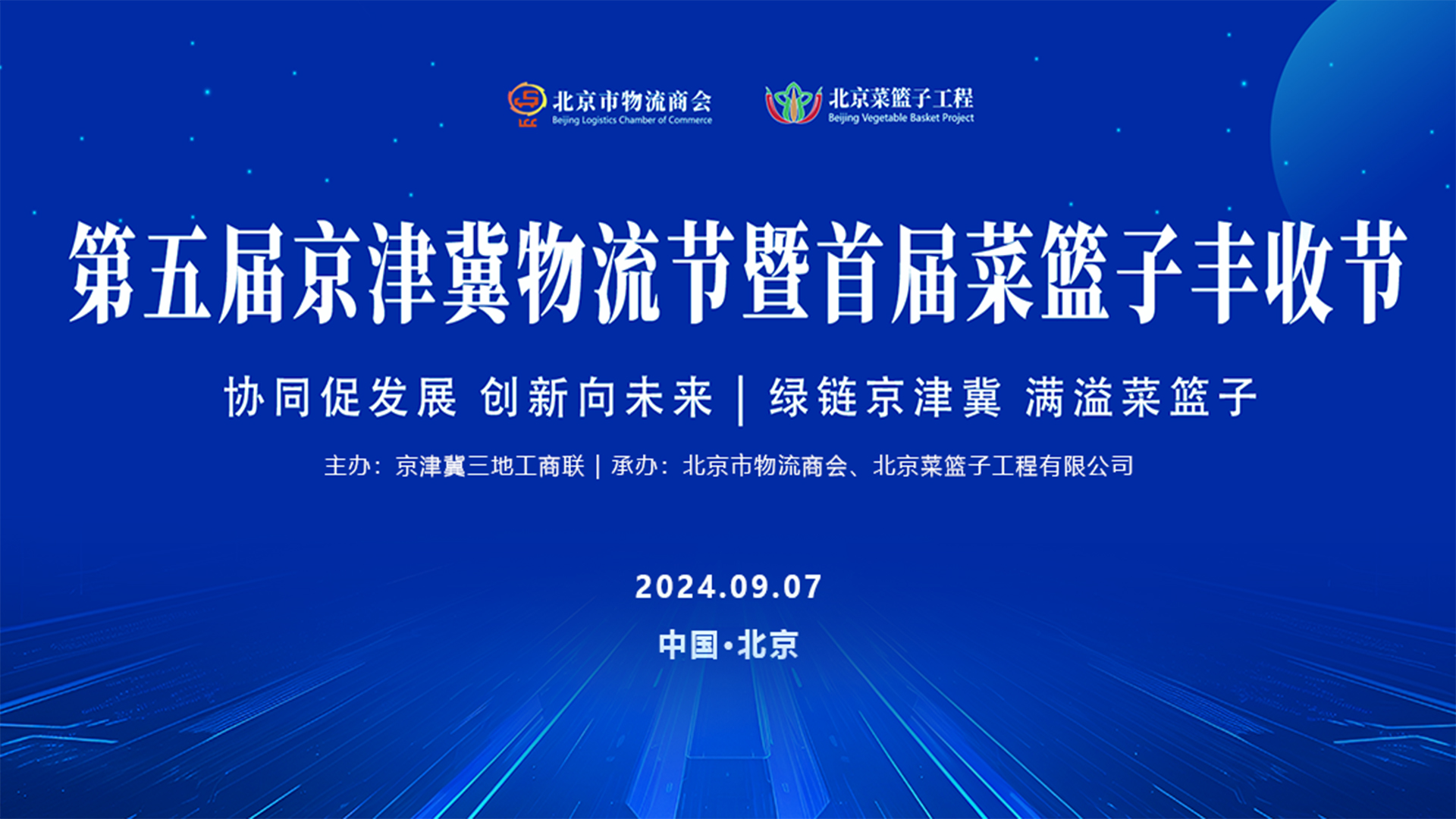 LCC 北京市物流商会
Beijing Logistics Chamber of Commerce

北京菜篮子工程
Beijing Vegetable Basket Project

第五届京津冀物流节暨首届菜篮子丰收节

协同促发展 创新向未来 | 绿链京津冀 满溢菜篮子

主办：京津冀三地工商联 | 承办：北京市物流商会、北京菜篮子工程有限公司

2024.09.07

中国·北京